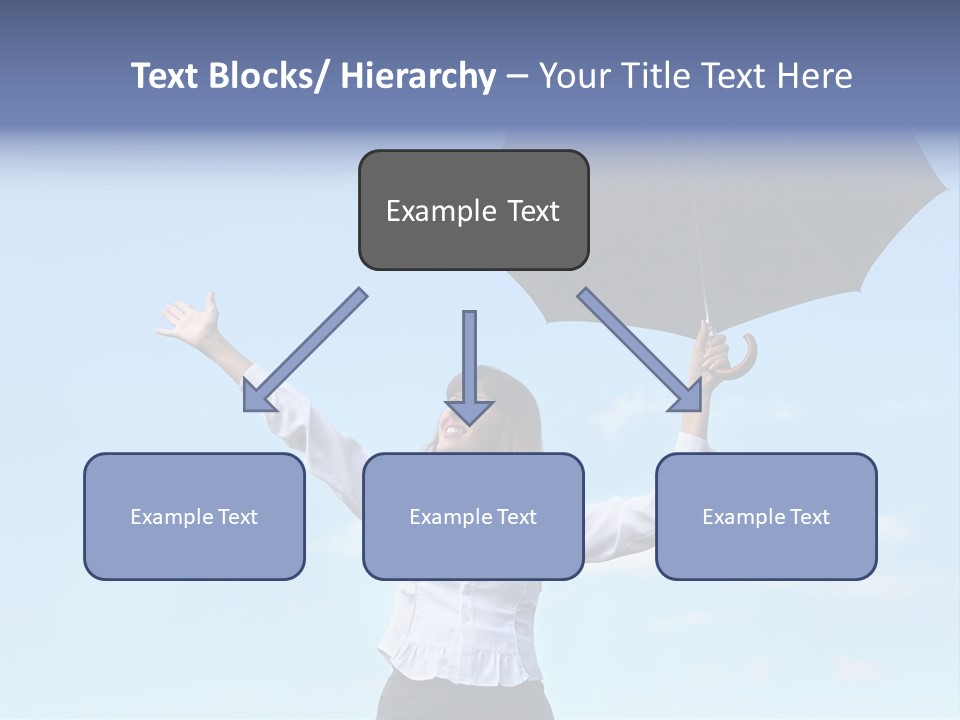 Text Blocks/ Hierarchy – Your Title Text Here

Example Text

Example Text

Example Text

Example Text